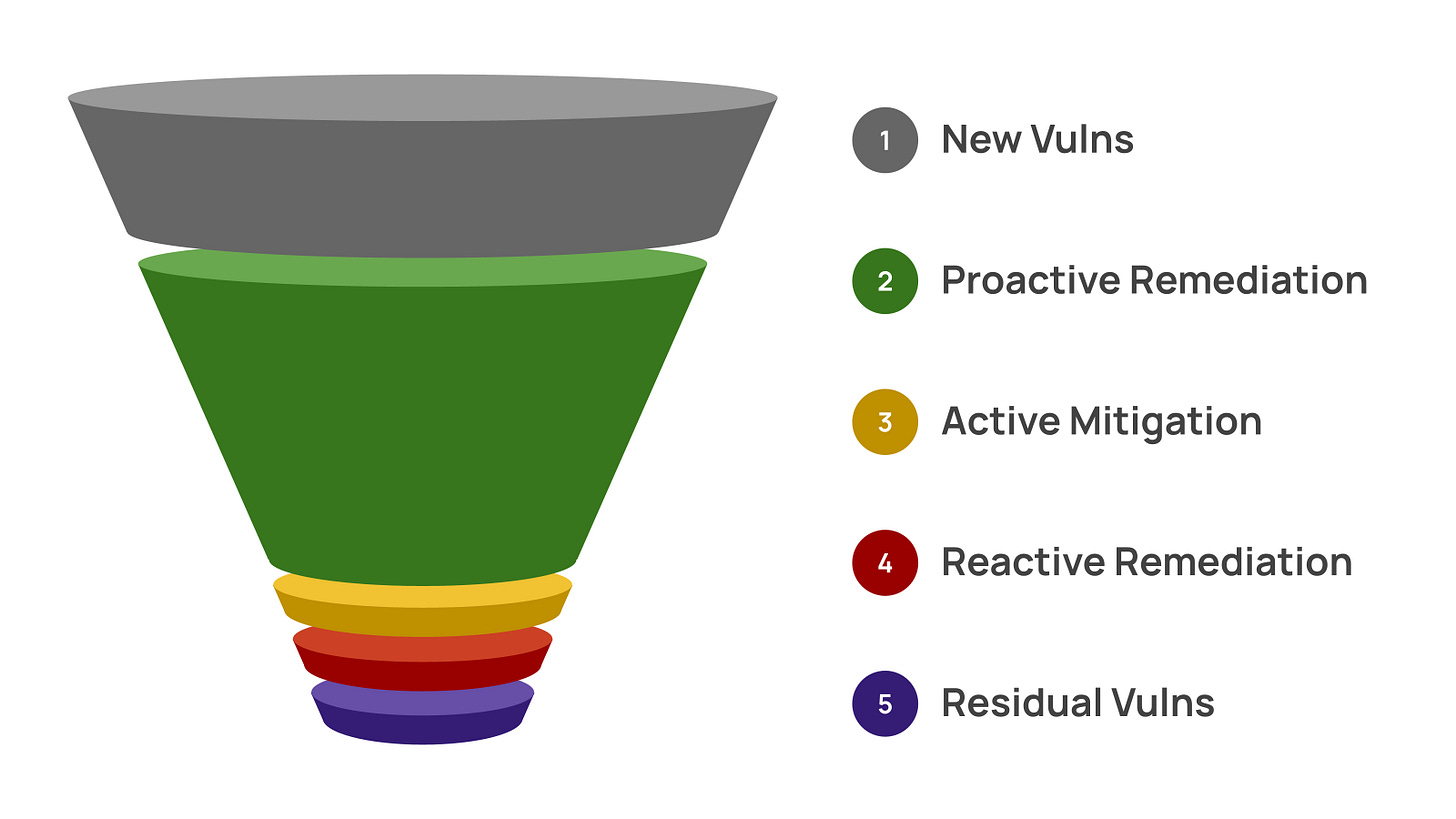 1 New Vulns

2 Proactive Remediation

3 Active Mitigation

4 Reactive Remediation

5 Residual Vulns